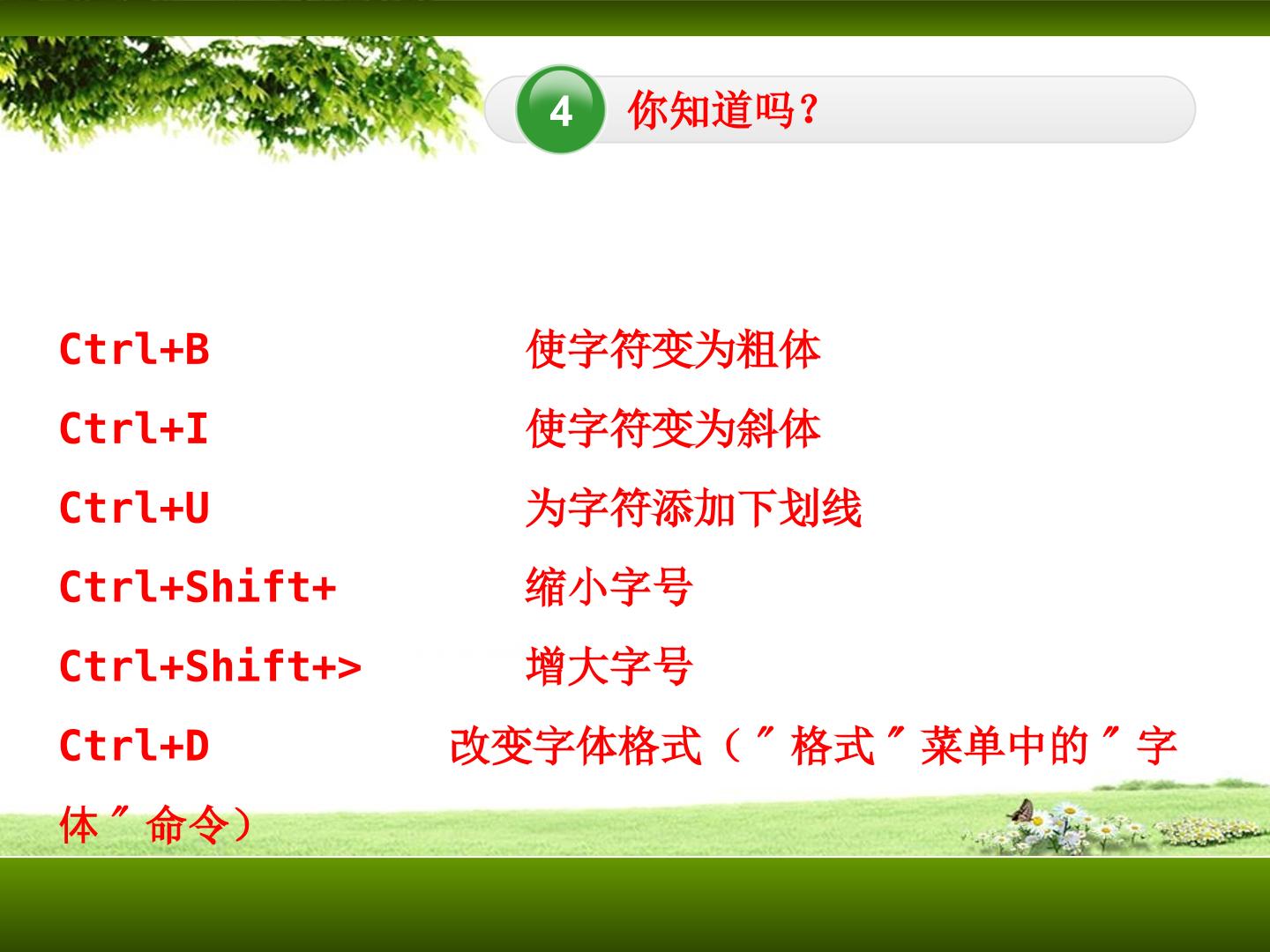 4 你知道吗？

Ctrl+B 使字符变为粗体

Ctrl+I 使字符变为斜体

Ctrl+U 为字符添加下划线

Ctrl+Shift+ 缩小字号

Ctrl+Shift+> 增大字号

Ctrl+D 改变字体格式（″格式″菜单中的″字体″命令）